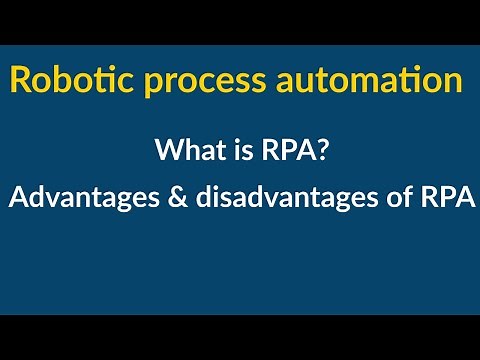 Robotic process automation

What is RPA?

Advantages & disadvantages of RPA